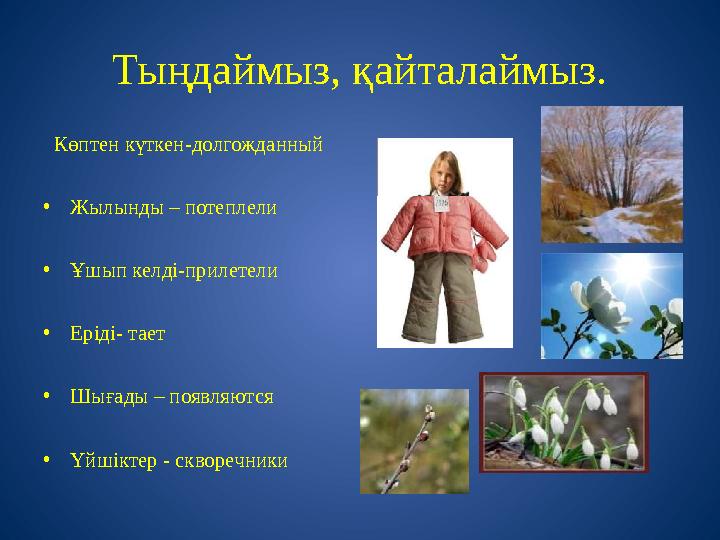 Тыңдаймыз, қайталаймыз.

Көптен күткен-долгожданный

• Жылынды – потеплели

• Ұшып келді-прилетели

• Еріді- тает

• Шығады – появляются

• Үйшіктер - скворечники